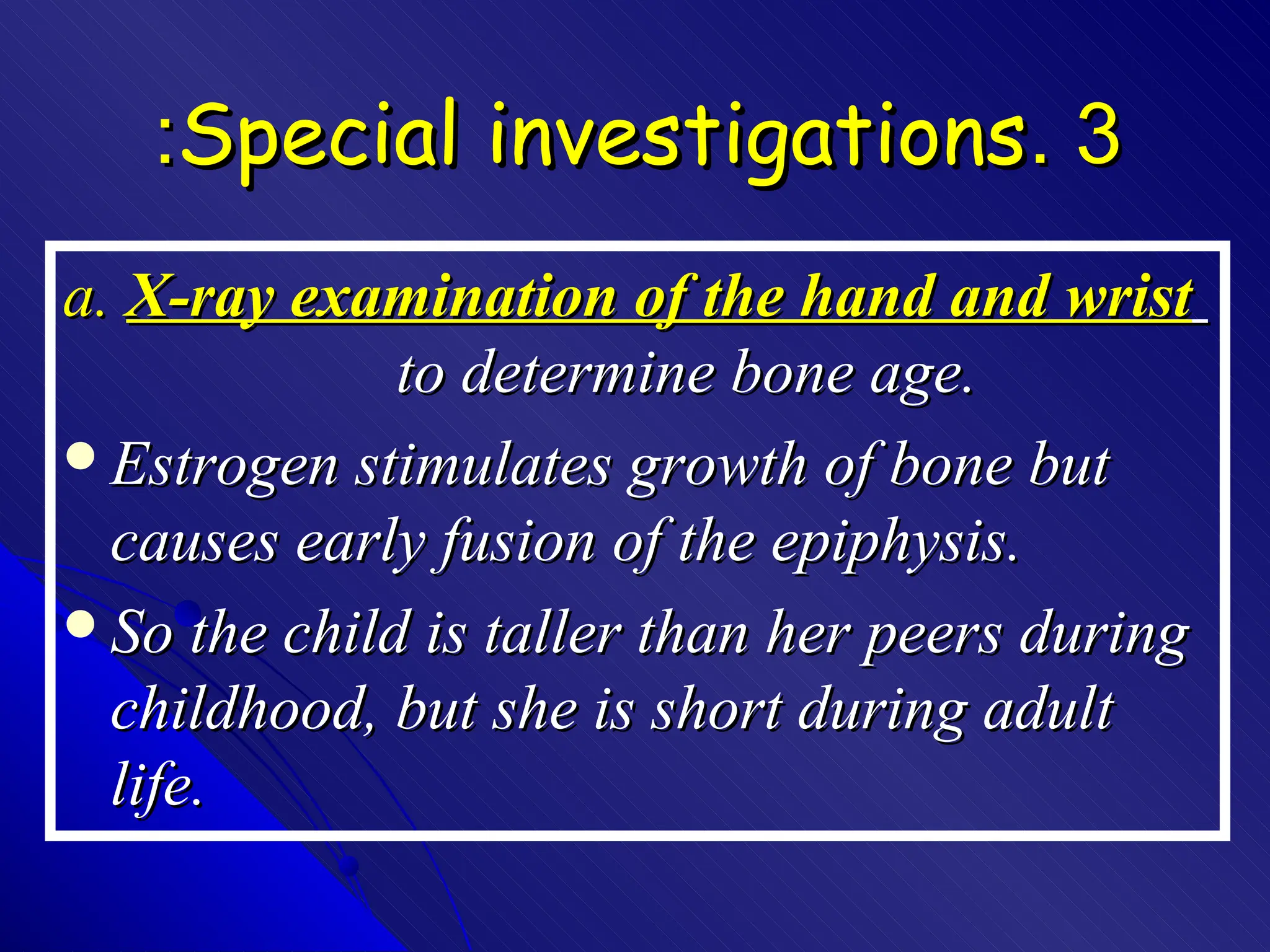 :Special investigations. 3

a. X-ray examination of the hand and wrist to determine bone age.

• Estrogen stimulates growth of bone but causes early fusion of the epiphysis.

• So the child is taller than her peers during childhood, but she is short during adult life.